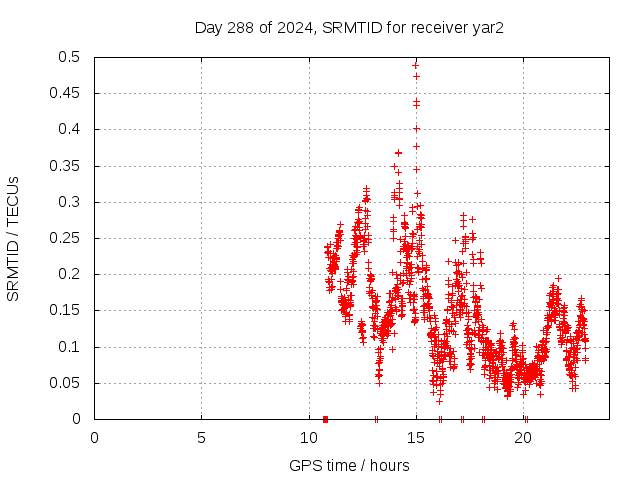 Day 288 of 2024, SRMTID for receiver yar2

SRMTID / TECUs

0.5
0.45
0.4
0.35
0.3
0.25
0.2
0.15
0.1
0.05
0

0
5
10
15
20

GPS time / hours